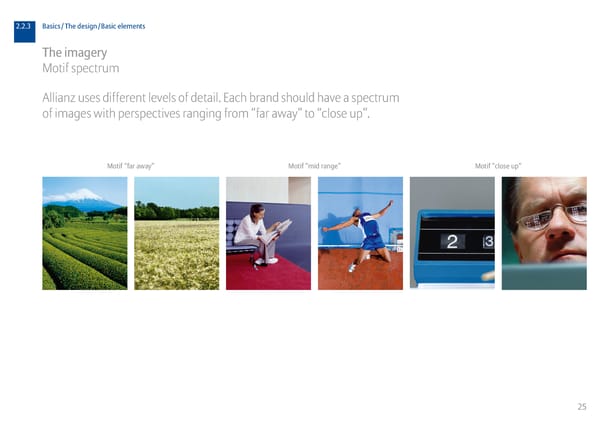 2.2.3 Basics / The design / Basic elements

The imagery
Motif spectrum

Allianz uses different levels of detail. Each brand should have a spectrum of images with perspectives ranging from "far away" to "close up".

Motif "far away"

Motif "mid range"

Motif "close up"

2 3

25